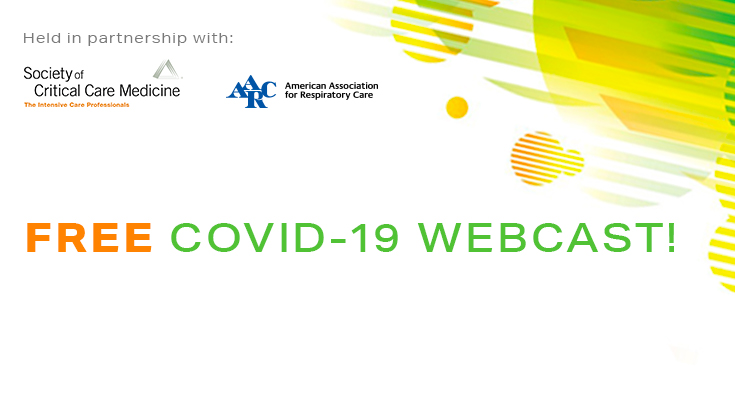 Held in partnership with:

Society of Critical Care Medicine
The Intensive Care Professionals

AARC American Association for Respiratory Care

FREE COVID-19 WEBCAST!